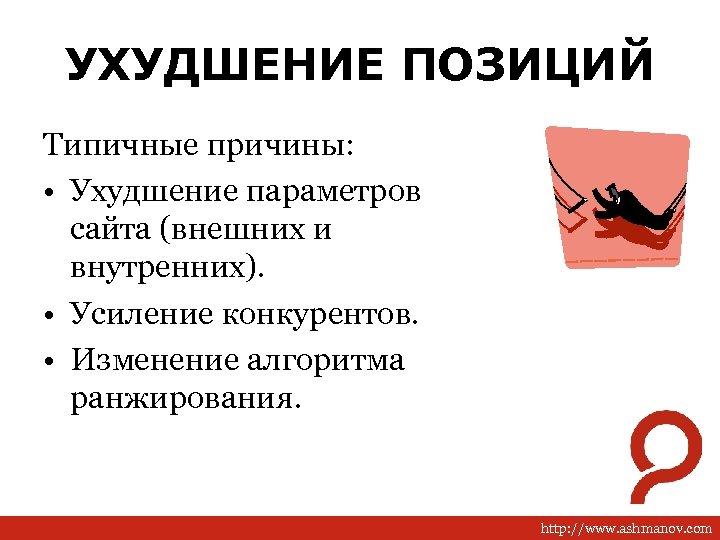 УХУДШЕНИЕ ПОЗИЦИЙ

Типичные причины:

• Ухудшение параметров сайта (внешних и внутренних).
• Усиление конкурентов.
• Изменение алгоритма ранжирования.

http://www.ashmanov.com